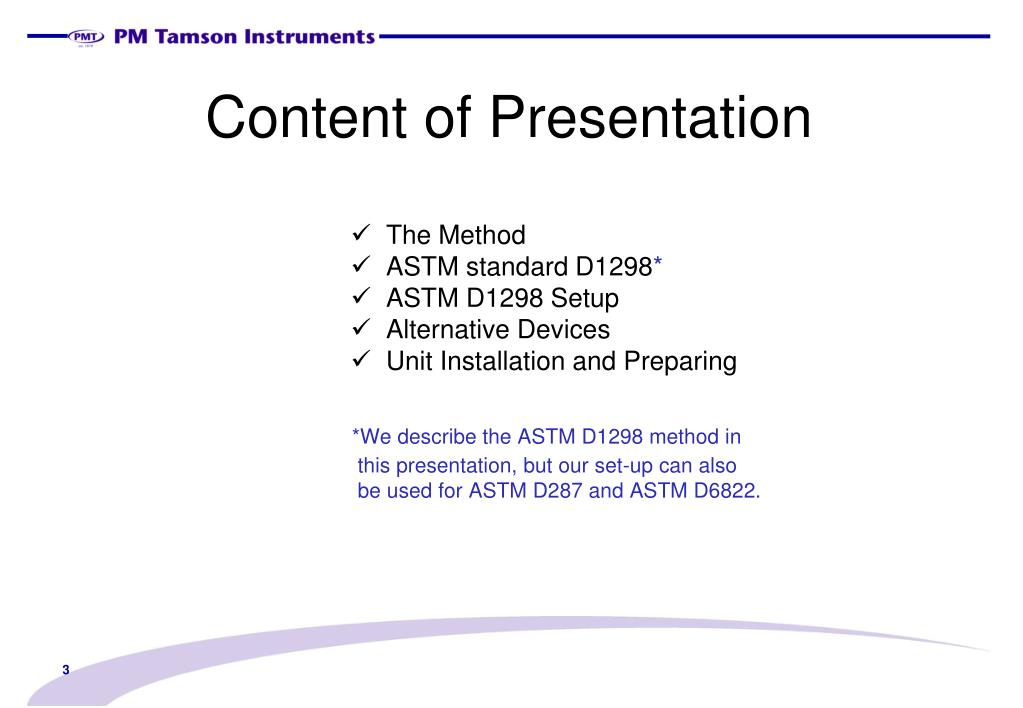 PMT PM Tamson Instruments

Content of Presentation

✓ The Method
✓ ASTM standard D1298*
✓ ASTM D1298 Setup
✓ Alternative Devices
✓ Unit Installation and Preparing

*We describe the ASTM D1298 method in this presentation, but our set-up can also be used for ASTM D287 and ASTM D6822.

3